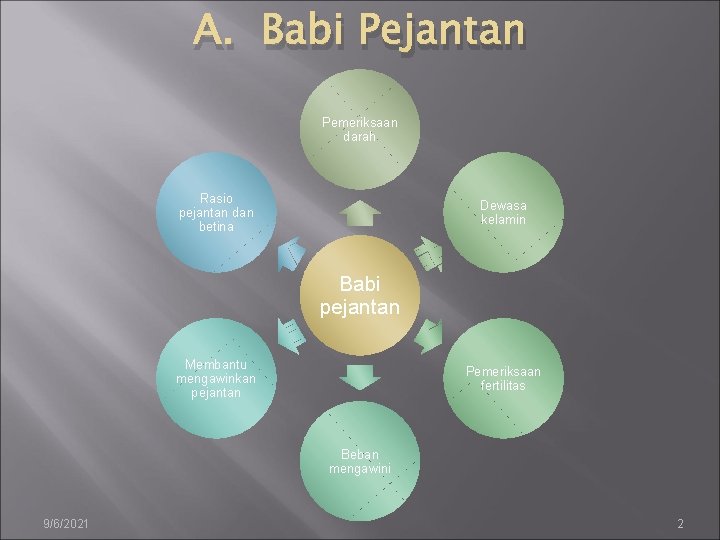 A. Babi Pejantan

Babi pejantan

Pemeriksaan darah

Dewasa kelamin

Pemeriksaan fertilitas

Beban mengawini

Membantu mengawinkan pejantan

Rasio pejantan dan betina

9/6/2021

2